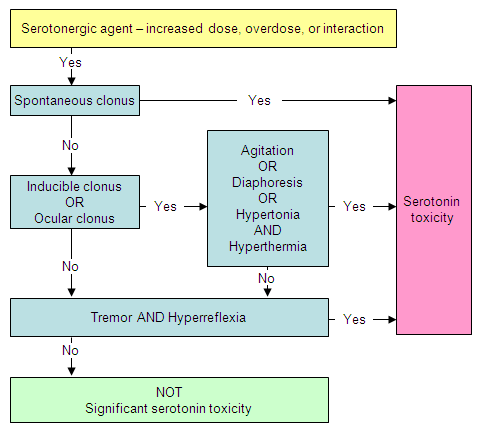 Serotonergic agent – increased dose, overdose, or interaction

Yes

Spontaneous clonus

Yes

No

Inducible clonus
OR
Ocular clonus

Yes

Agitation
OR
Diaphoresis
OR
Hypertonia
AND
Hyperthermia

Yes

Serotonin toxicity

No

No

Tremor AND Hyperreflexia

Yes

No

NOT
Significant serotonin toxicity